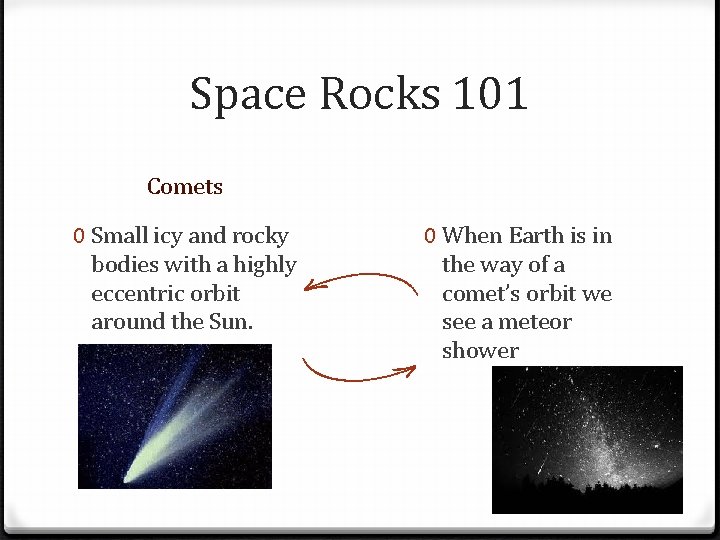 Space Rocks 101

Comets

0 Small icy and rocky bodies with a highly eccentric orbit around the Sun.

0 When Earth is in the way of a comet's orbit we see a meteor shower